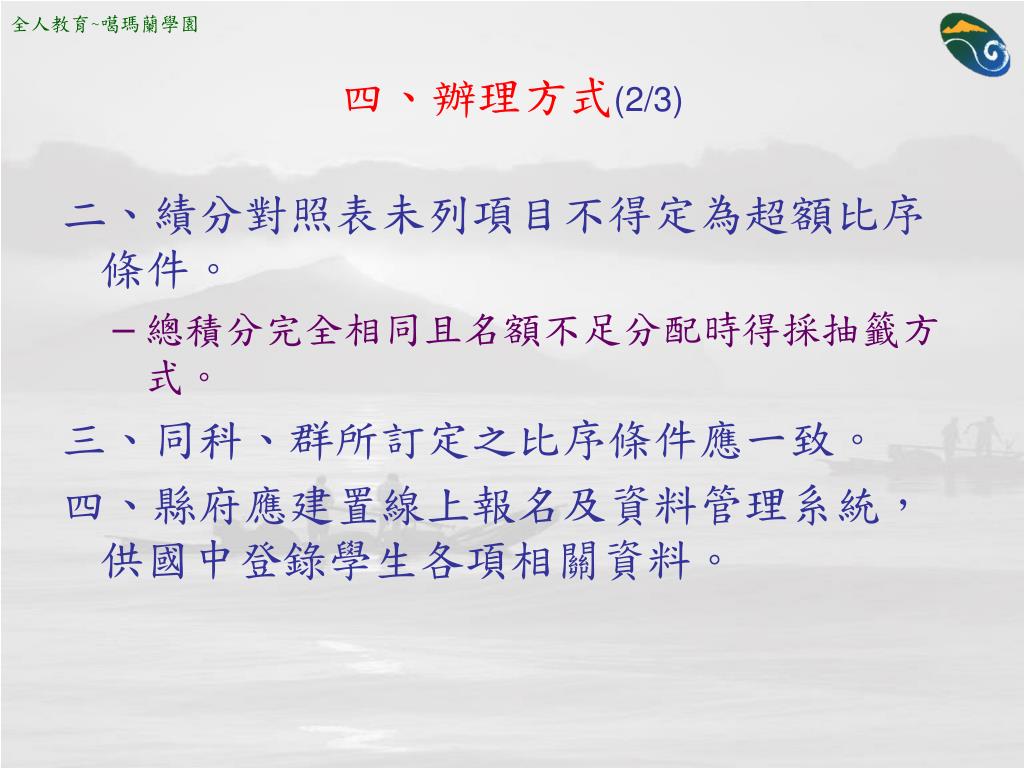 全人教育~噶瑪蘭學園

四、辦理方式(2/3)

二、績分對照表未列項目不得定為超額比序條件。

– 總積分完全相同且名額不足分配時得採抽籤方式。

三、同科、群所訂定之比序條件應一致。

四、縣府應建置線上報名及資料管理系統，供國中登錄學生各項相關資料。